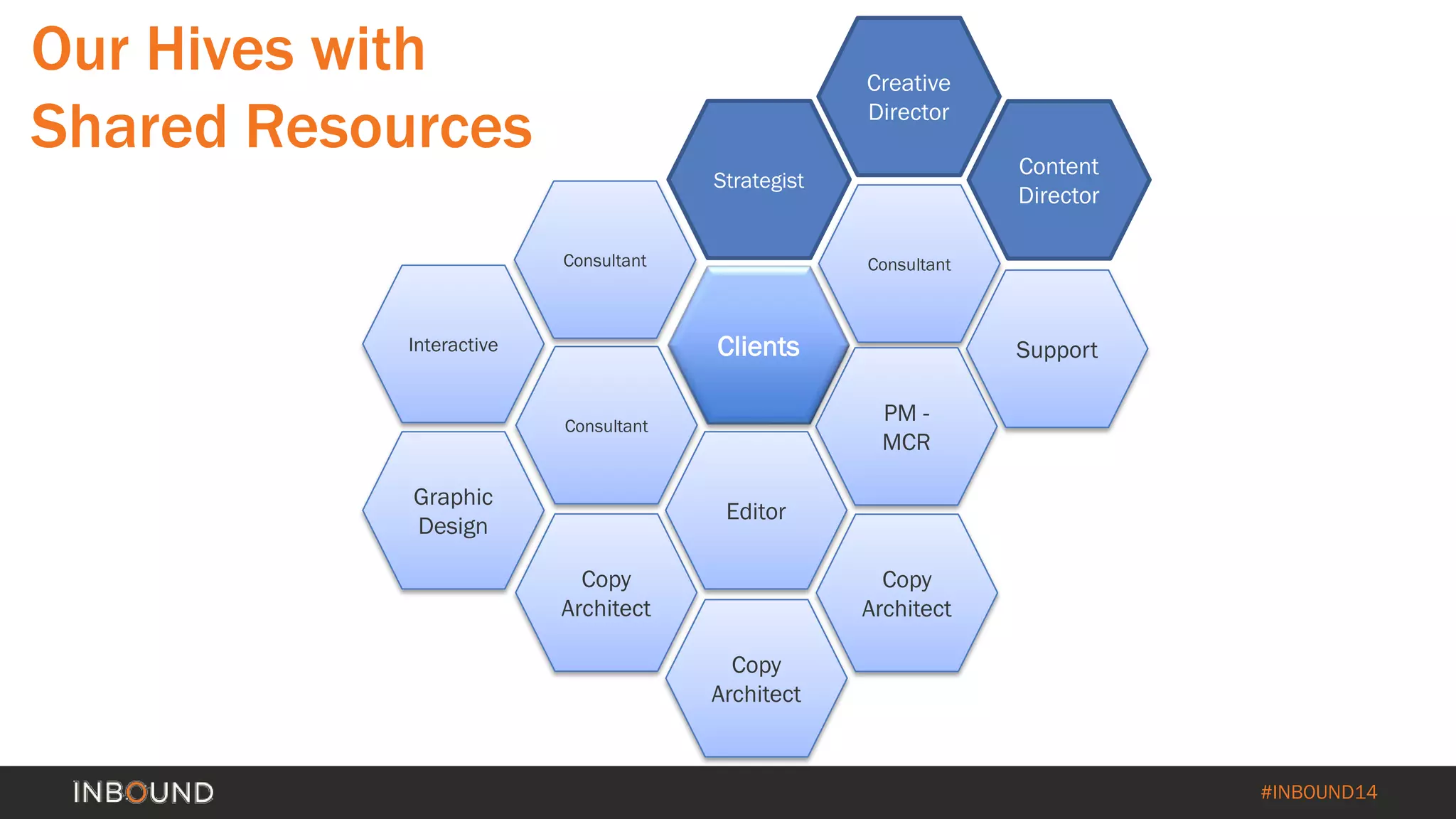 Our Hives with Shared Resources

Creative Director

Strategist

Content Director

Consultant

Consultant

Interactive

Clients

Support

Consultant

PM - MCR

Graphic Design

Editor

Copy Architect

Copy Architect

Copy Architect

INBOUND

#INBOUND14